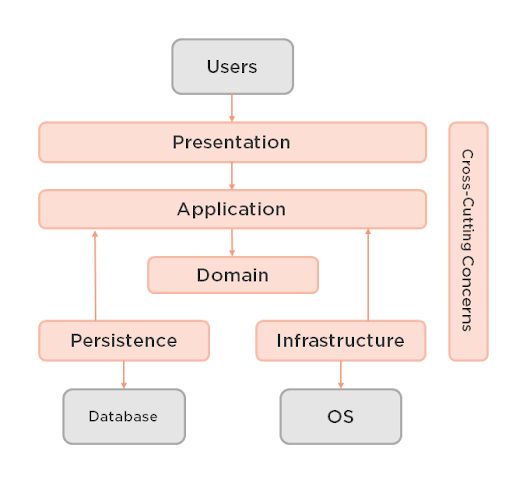 Users

Presentation

Application

Domain

Persistence

Infrastructure

Database

OS

Cross-Cutting Concerns